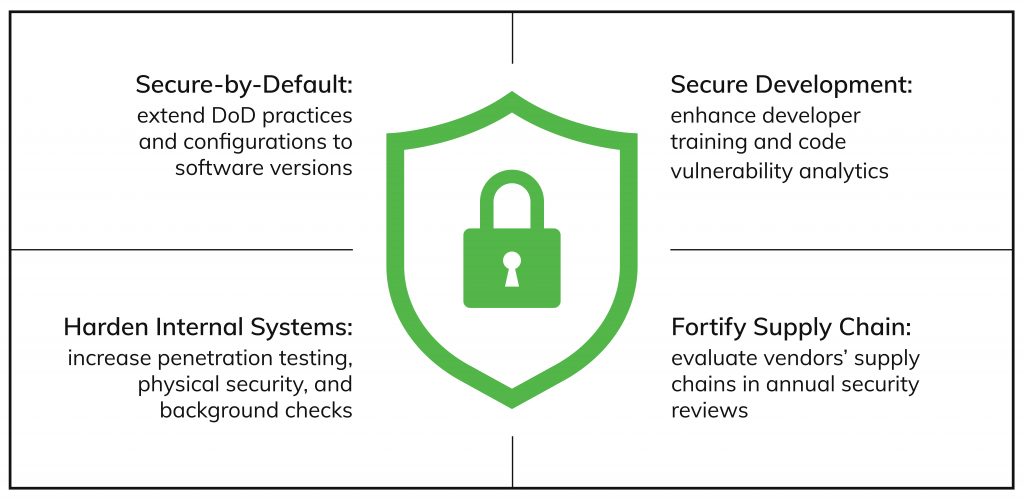 Secure-by-Default:
extend DoD practices and configurations to software versions

Secure Development:
enhance developer training and code vulnerability analytics

Harden Internal Systems:
increase penetration testing, physical security, and background checks

Fortify Supply Chain:
evaluate vendors' supply chains in annual security reviews